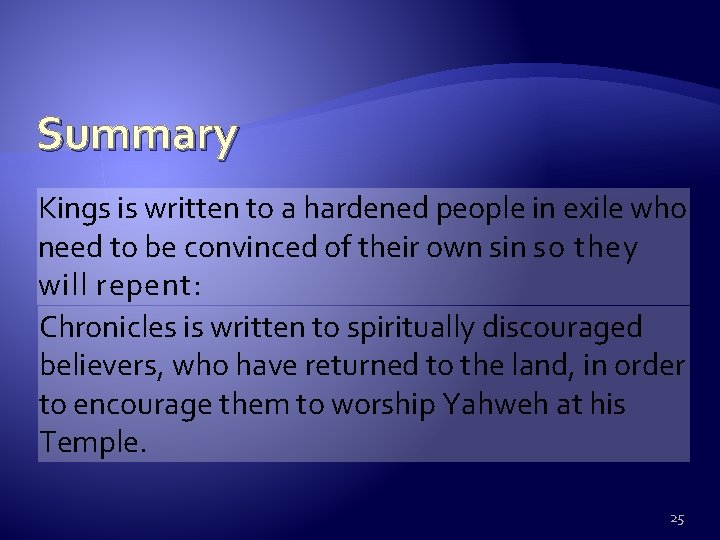 Summary

Kings is written to a hardened people in exile who need to be convinced of their own sin so they will repent:

Chronicles is written to spiritually discouraged believers, who have returned to the land, in order to encourage them to worship Yahweh at his Temple.

25